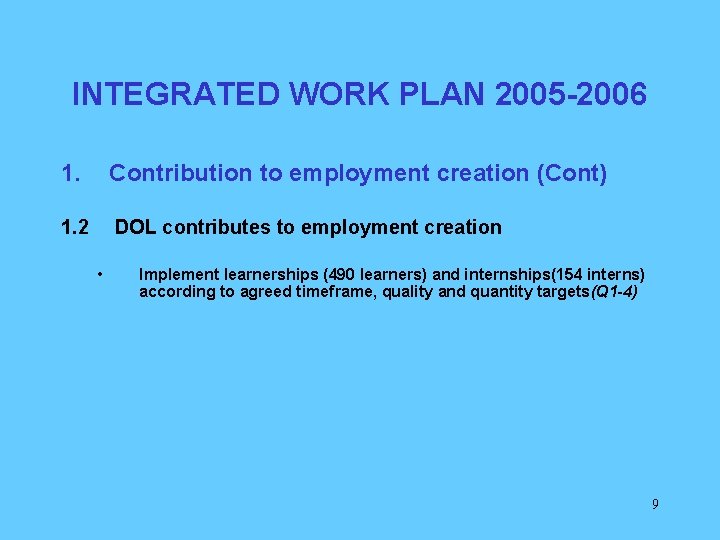 INTEGRATED WORK PLAN 2005-2006

1. Contribution to employment creation (Cont)

1.2 DOL contributes to employment creation

• Implement learnerships (490 learners) and internships(154 interns) according to agreed timeframe, quality and quantity targets(Q1-4)

9